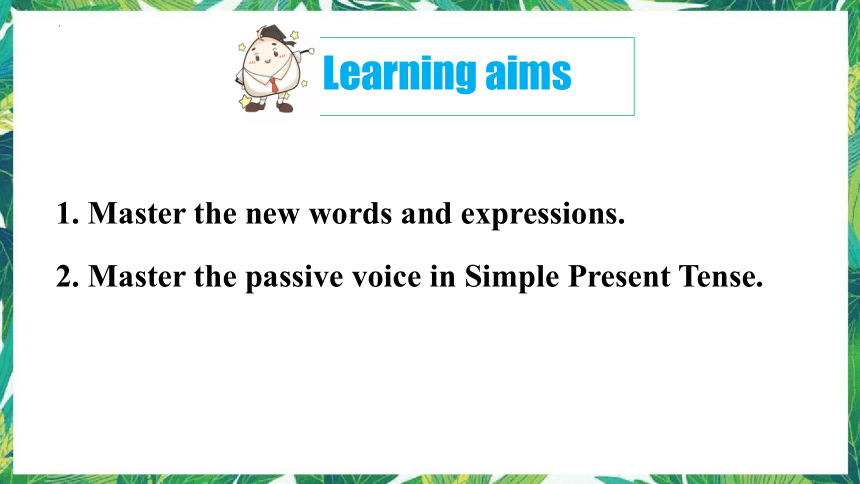 Learning aims

1. Master the new words and expressions.

2. Master the passive voice in Simple Present Tense.